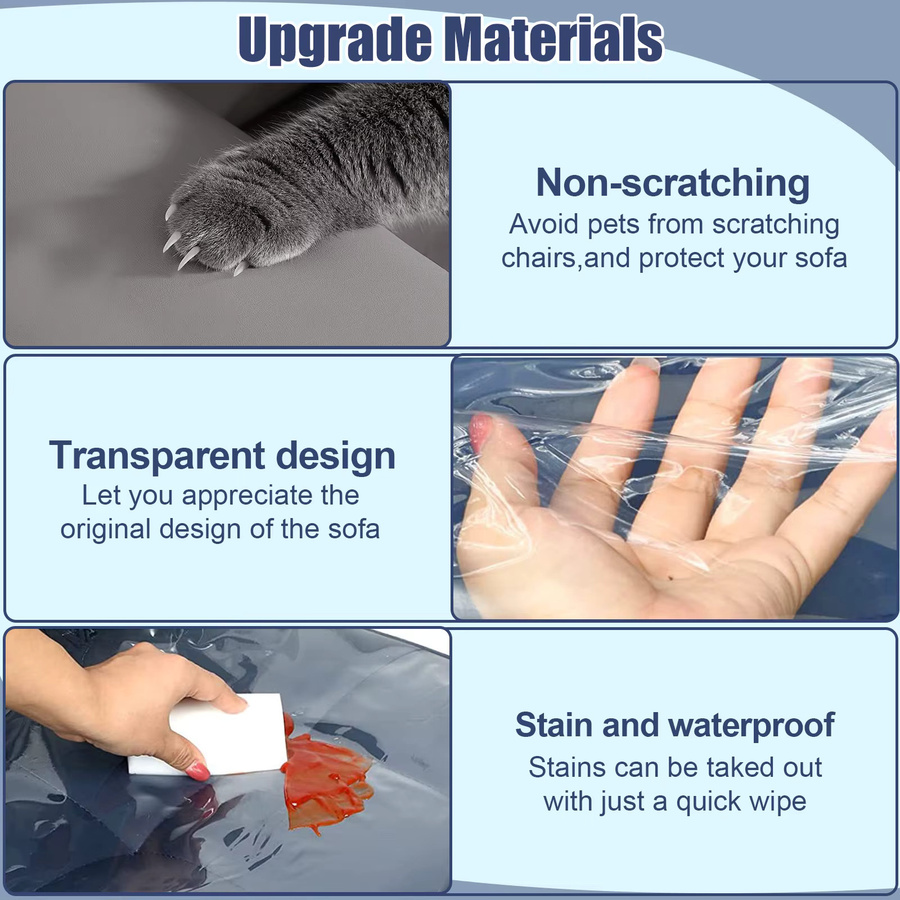 Upgrade Materials

Non-scratching
Avoid pets from scratching chairs,and protect your sofa

Transparent design
Let you appreciate the original design of the sofa

Stain and waterproof
Stains can be taked out with just a quick wipe